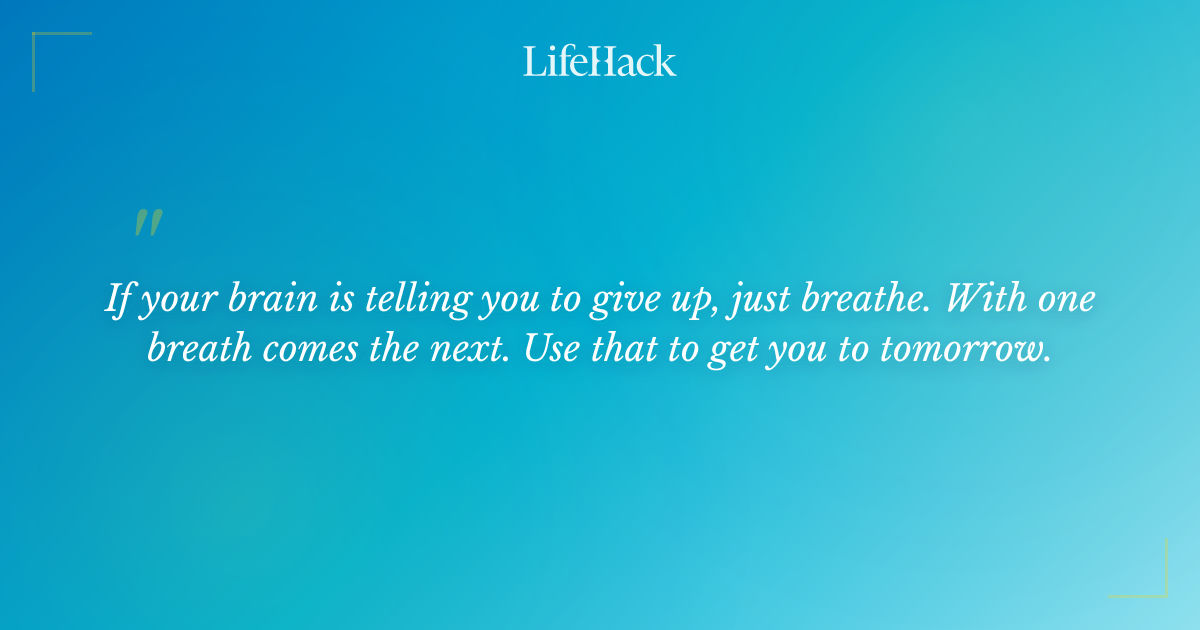 LifeHack

"

If your brain is telling you to give up, just breathe. With one breath comes the next. Use that to get you to tomorrow.